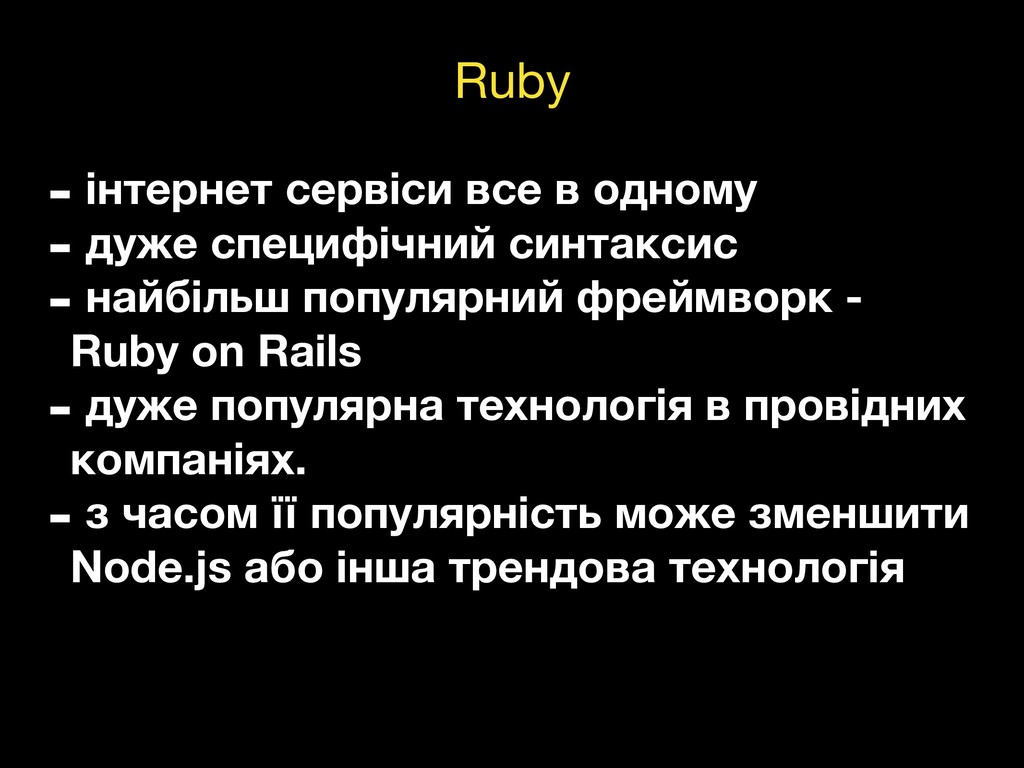 Ruby

- інтернет сервіси все в одному
- дуже специфічний синтаксис
- найбільш популярний фреймворк - Ruby on Rails
- дуже популярна технологія в провідних компаніях.
- з часом її популярність може зменшити Node.js або інша трендова технологія